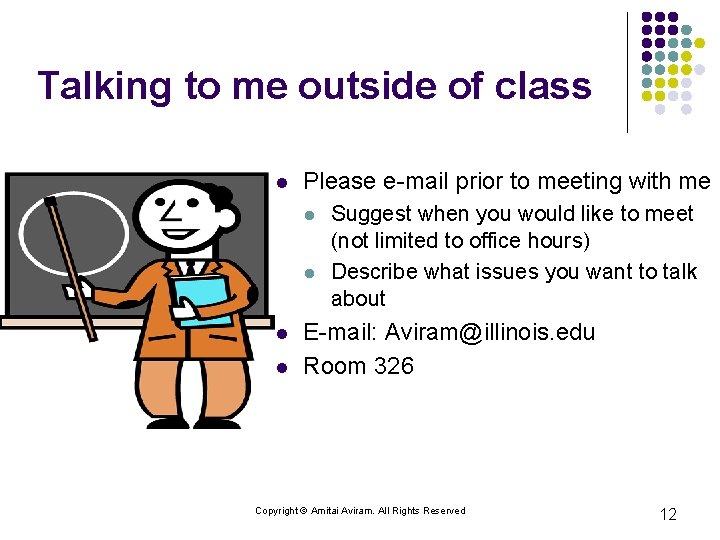 Talking to me outside of class

- Please e-mail prior to meeting with me
  - Suggest when you would like to meet (not limited to office hours)
  - Describe what issues you want to talk about
- E-mail: Aviram@illinois.edu
- Room 326

Copyright © Amitai Aviram. All Rights Reserved

12